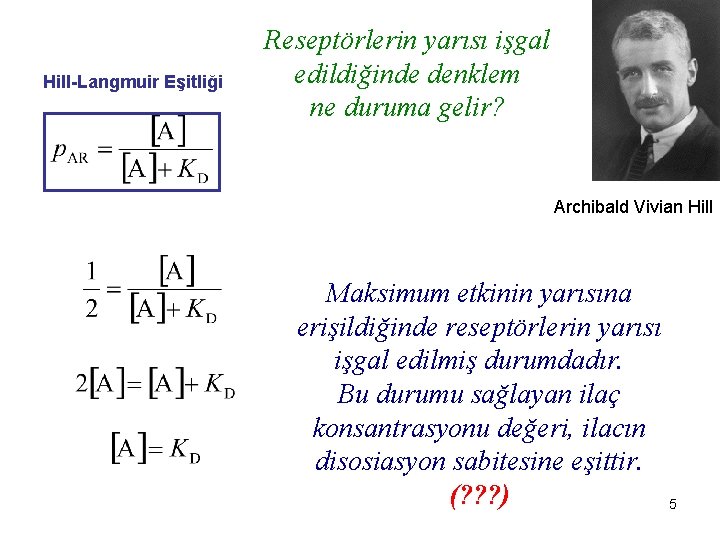 Hill-Langmuir Eşitliği

$p_{AR} = \frac{[A]}{[A] + K_D}$

Reseptörlerin yarısı işgal edildiğinde denklem ne duruma gelir?

Archibald Vivian Hill

$\frac{1}{2} = \frac{[A]}{[A] + K_D}$

$2[A] = [A] + K_D$

$[A] = K_D$

Maksimum etkinin yarısına erişildiğinde reseptörlerin yarısı işgal edilmiş durumdadır.
Bu durumu sağlayan ilaç konsantrasyonu değeri, ilacın disosiasyon sabitesine eşittir.
(???)

5